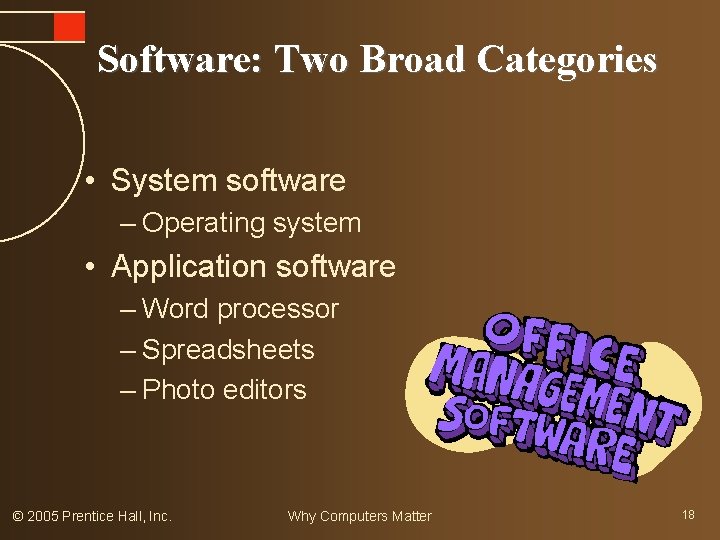 Software: Two Broad Categories

• System software
– Operating system
• Application software
– Word processor
– Spreadsheets
– Photo editors

OFFICE MANAGEMENT SOFTWARE

© 2005 Prentice Hall, Inc.

Why Computers Matter

18